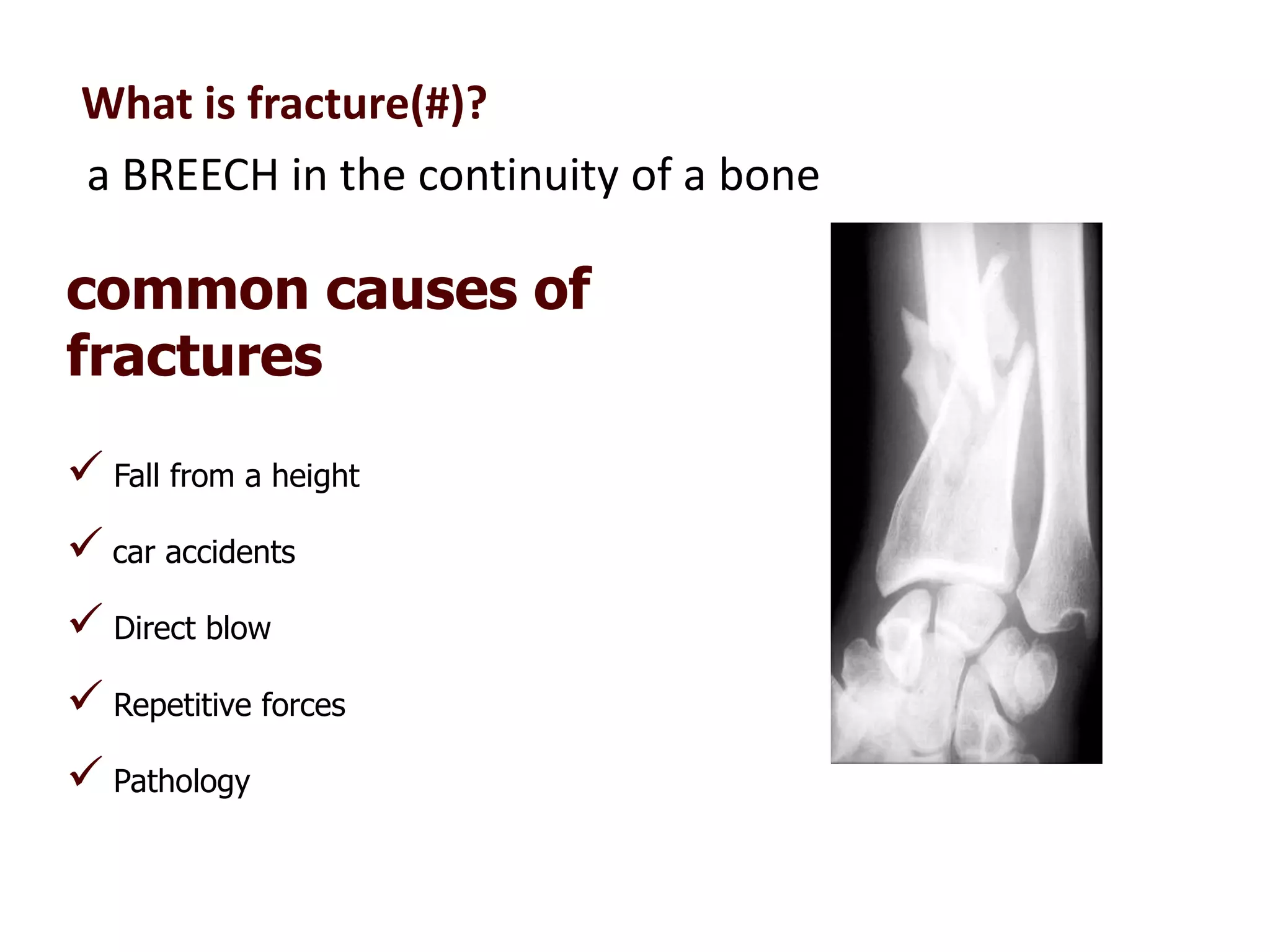 What is fracture(#)?

a BREECH in the continuity of a bone

common causes of fractures

✓ Fall from a height

✓ car accidents

✓ Direct blow

✓ Repetitive forces

✓ Pathology